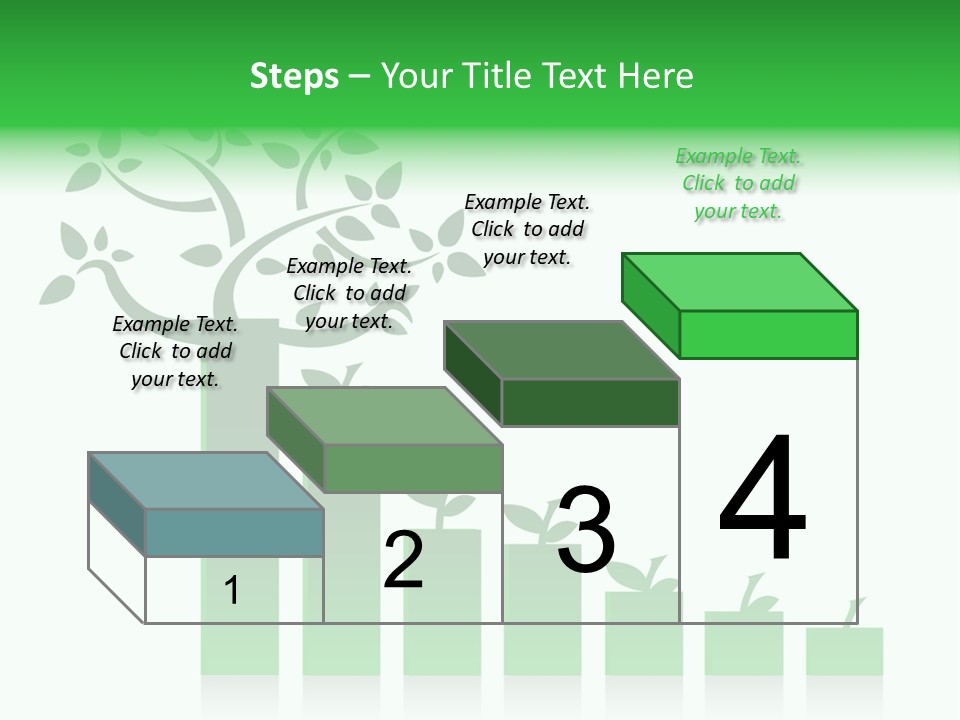 Steps – Your Title Text Here

Example Text. Click to add your text.

Example Text. Click to add your text.

Example Text. Click to add your text.

Example Text. Click to add your text.

1

2

3

4